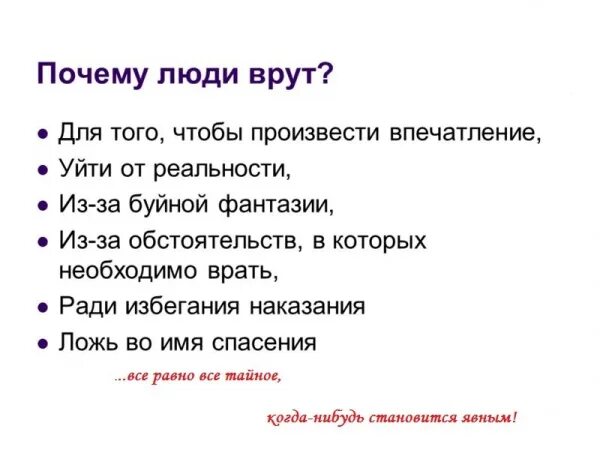 Почему люди врут?

- Для того, чтобы произвести впечатление,
- Уйти от реальности,
- Из-за буйной фантазии,
- Из-за обстоятельств, в которых необходимо врать,
- Ради избегания наказания
- Ложь во имя спасения

...все равно все тайное,

когда-нибудь становится явным!